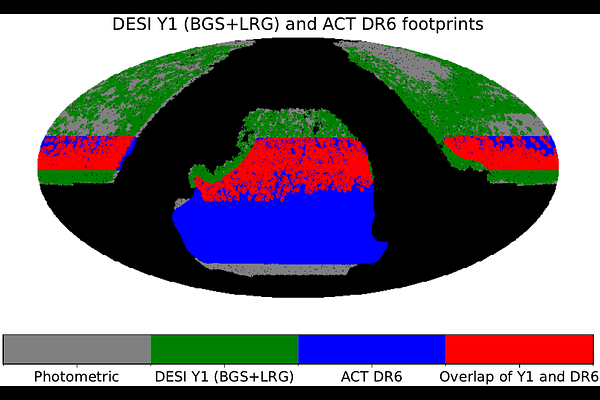 DESI Y1 (BGS+LRG) and ACT DR6 footprints

Photometric
DESI Y1 (BGS+LRG)
ACT DR6
Overlap of Y1 and DR6